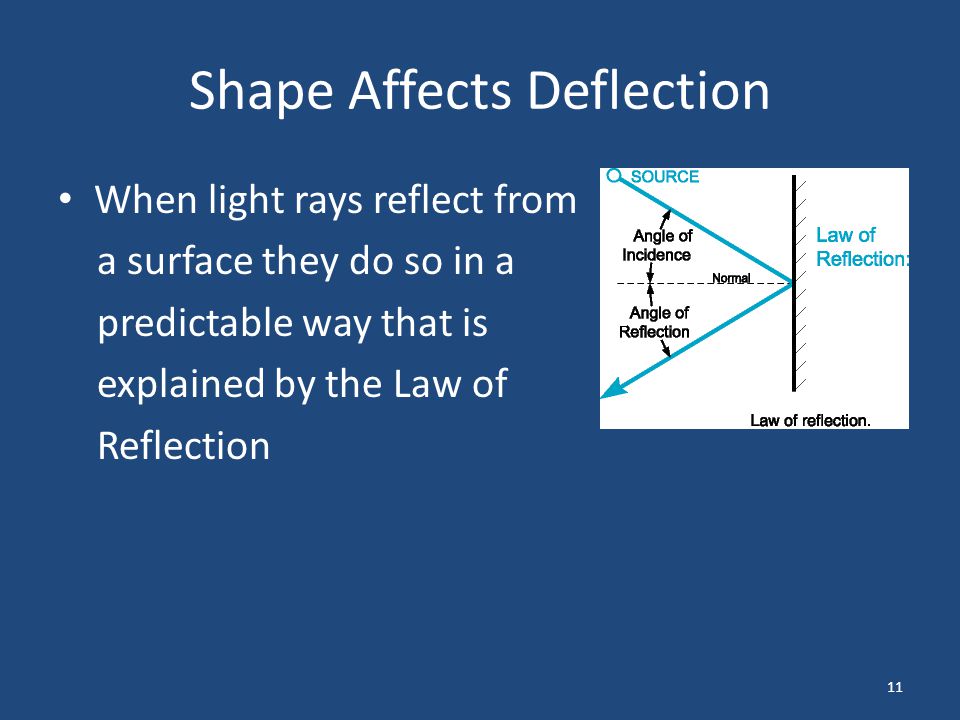 Shape Affects Deflection

• When light rays reflect from a surface they do so in a predictable way that is explained by the Law of Reflection

SOURCE
Angle of Incidence
Normal
Angle of Reflection
Law of Reflection:
Law of reflection.

11